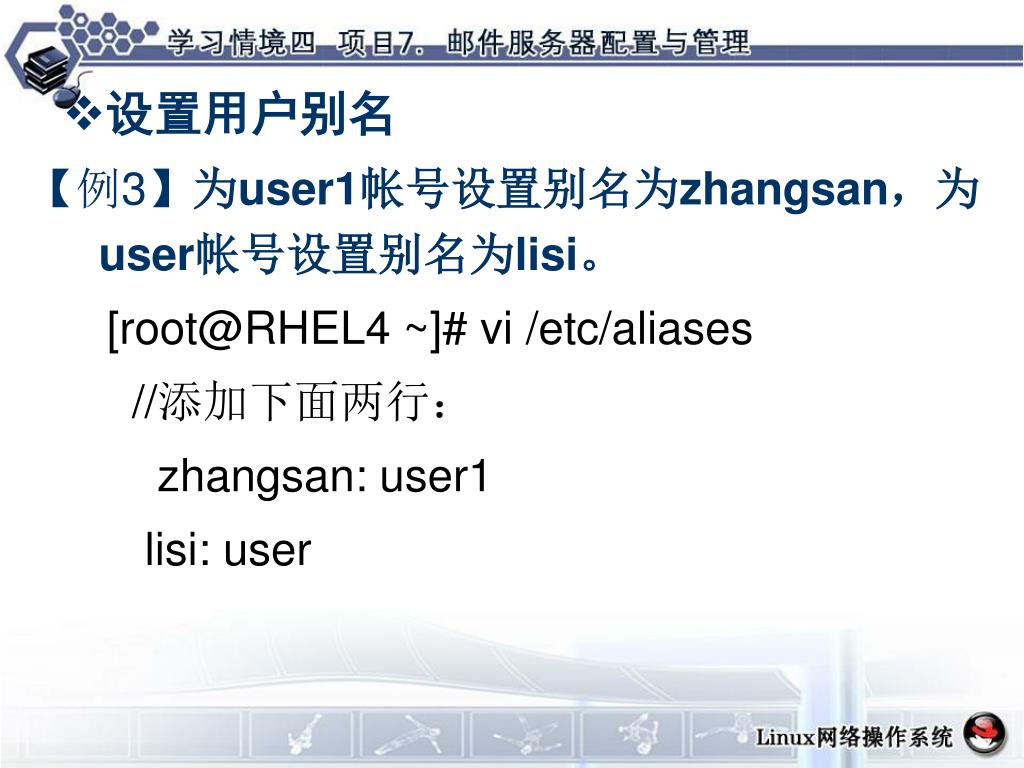 学习情境四 项目7. 邮件服务器配置与管理

❖设置用户别名

【例3】为user1帐号设置别名为zhangsan，为user帐号设置别名为lisi。

[root@RHEL4 ~]# vi /etc/aliases

//添加下面两行：

zhangsan: user1

lisi: user

Linux网络操作系统